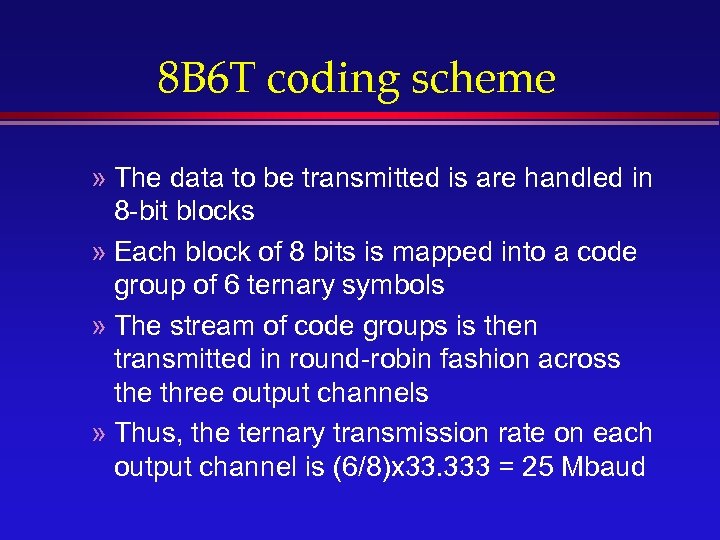 8B6T coding scheme

» The data to be transmitted is are handled in 8-bit blocks

» Each block of 8 bits is mapped into a code group of 6 ternary symbols

» The stream of code groups is then transmitted in round-robin fashion across the three output channels

» Thus, the ternary transmission rate on each output channel is (6/8)x33.333 = 25 Mbaud